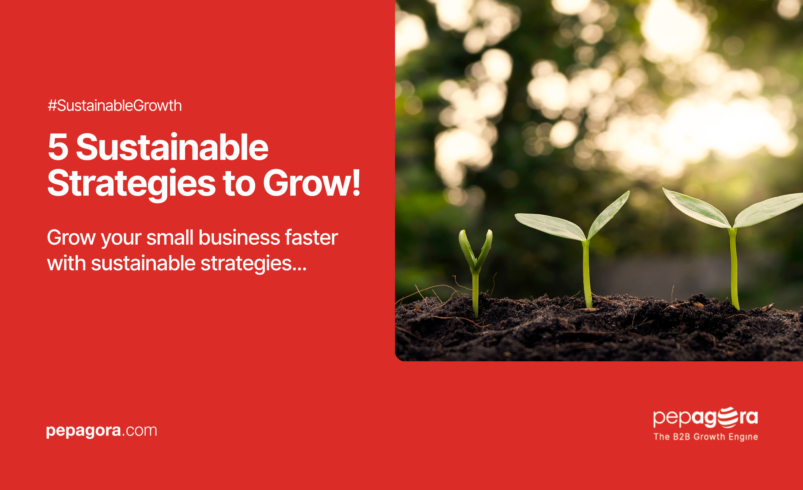 #SustainableGrowth

5 Sustainable Strategies to Grow!

Grow your small business faster with sustainable strategies...

pepagora.com

pepagora
The B2B Growth Engine